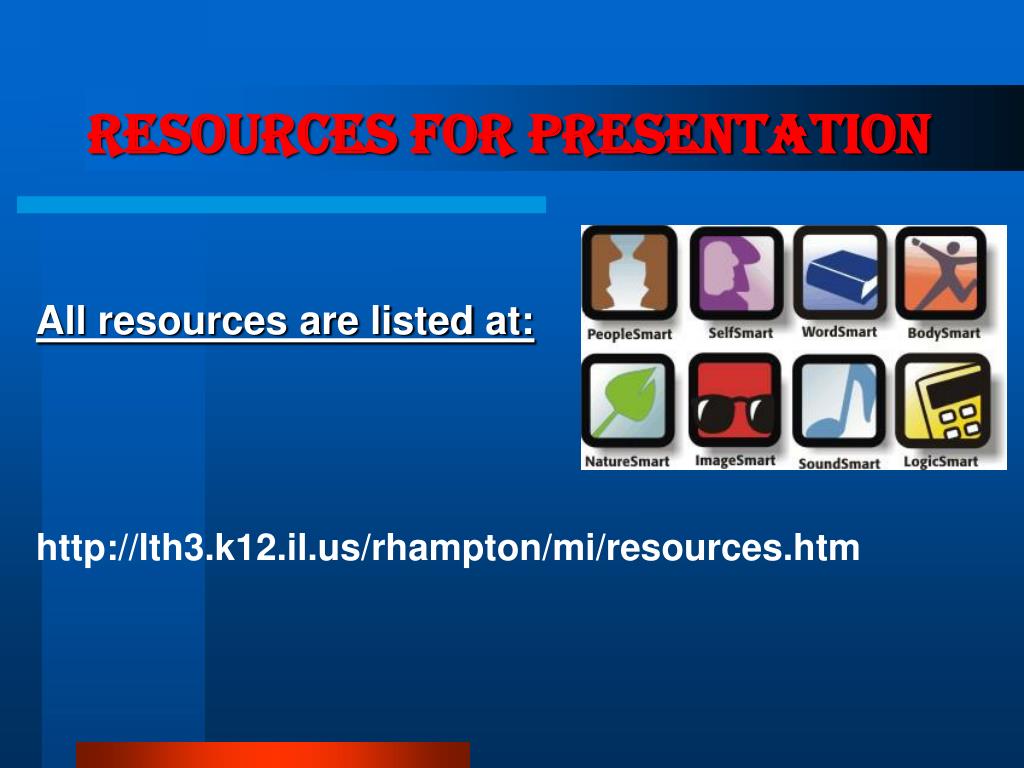 RESOURCES FOR PRESENTATION

All resources are listed at:

PeopleSmart SelfSmart WordSmart BodySmart

NatureSmart ImageSmart SoundSmart LogicSmart

http://lth3.k12.il.us/rhampton/mi/resources.htm